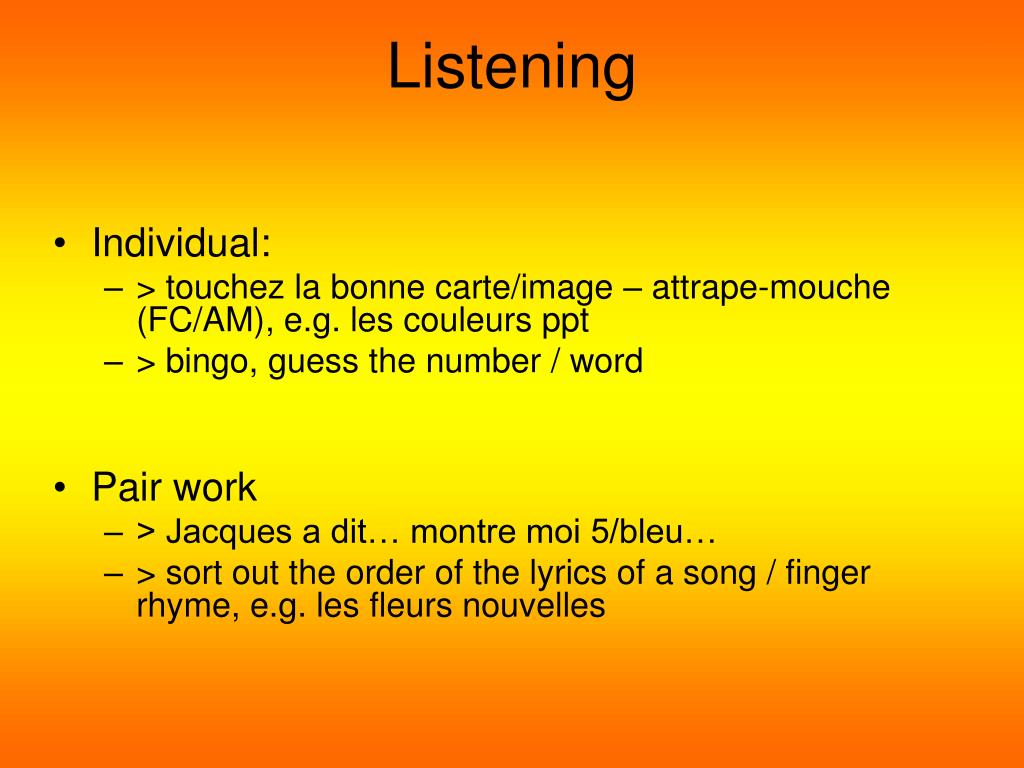 Listening

• Individual:
– > touchez la bonne carte/image – attrape-mouche (FC/AM), e.g. les couleurs ppt
– > bingo, guess the number / word

• Pair work
– > Jacques a dit… montre moi 5/bleu…
– > sort out the order of the lyrics of a song / finger rhyme, e.g. les fleurs nouvelles